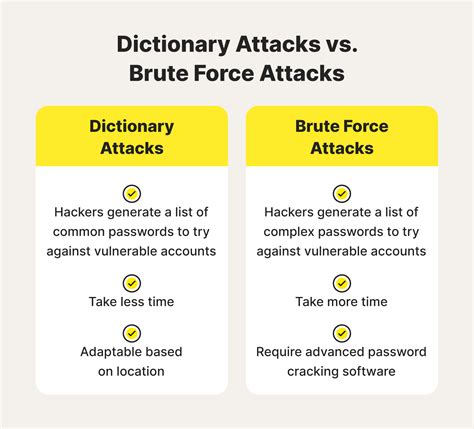 Dictionary Attacks vs. Brute Force Attacks

Dictionary Attacks

Hackers generate a list of common passwords to try against vulnerable accounts

Take less time

Adaptable based on location

Brute Force Attacks

Hackers generate a list of complex passwords to try against vulnerable accounts

Take more time

Require advanced password cracking software